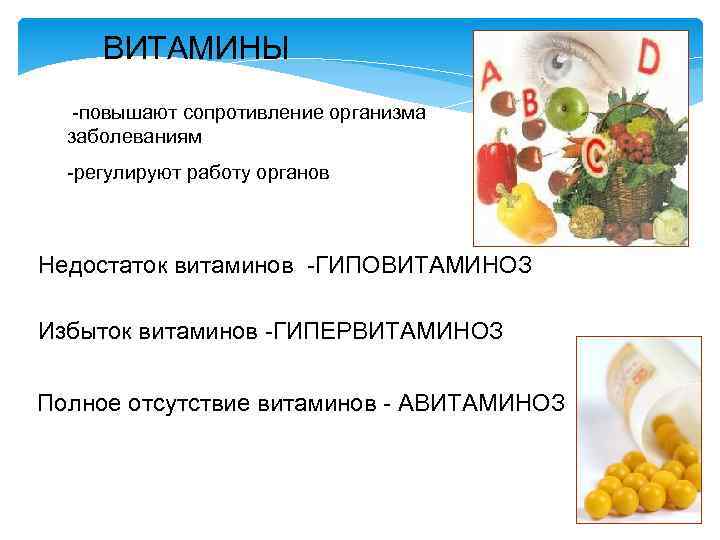 ВИТАМИНЫ

-повышают сопротивление организма заболеваниям

-регулируют работу органов

A

B

C

D

Недостаток витаминов -ГИПОВИТАМИНОЗ

Избыток витаминов -ГИПЕРВИТАМИНОЗ

Полное отсутствие витаминов - АВИТАМИНОЗ